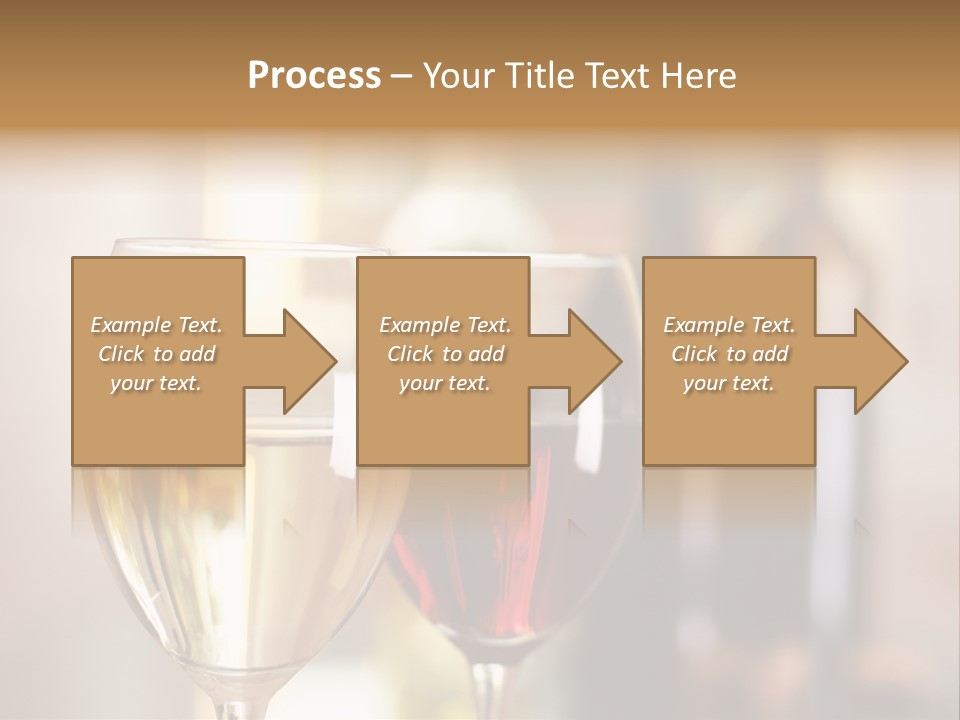 Process – Your Title Text Here

Example Text. Click to add your text.

Example Text. Click to add your text.

Example Text. Click to add your text.